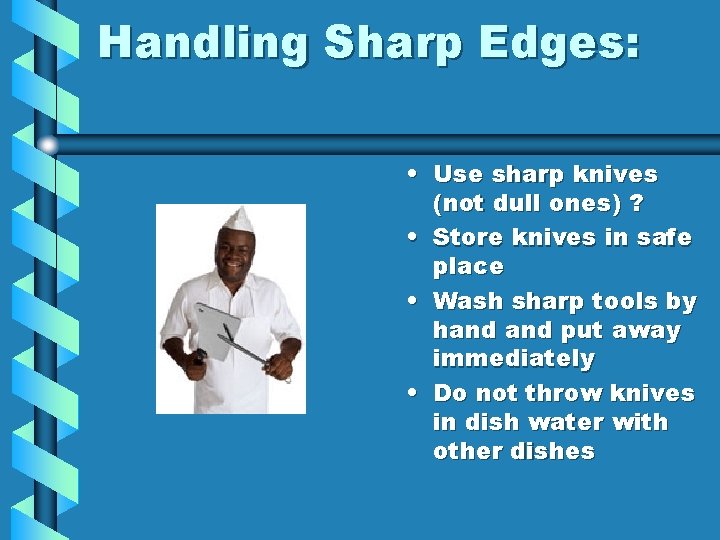 Handling Sharp Edges:

• Use sharp knives (not dull ones) ?
• Store knives in safe place
• Wash sharp tools by hand and put away immediately
• Do not throw knives in dish water with other dishes